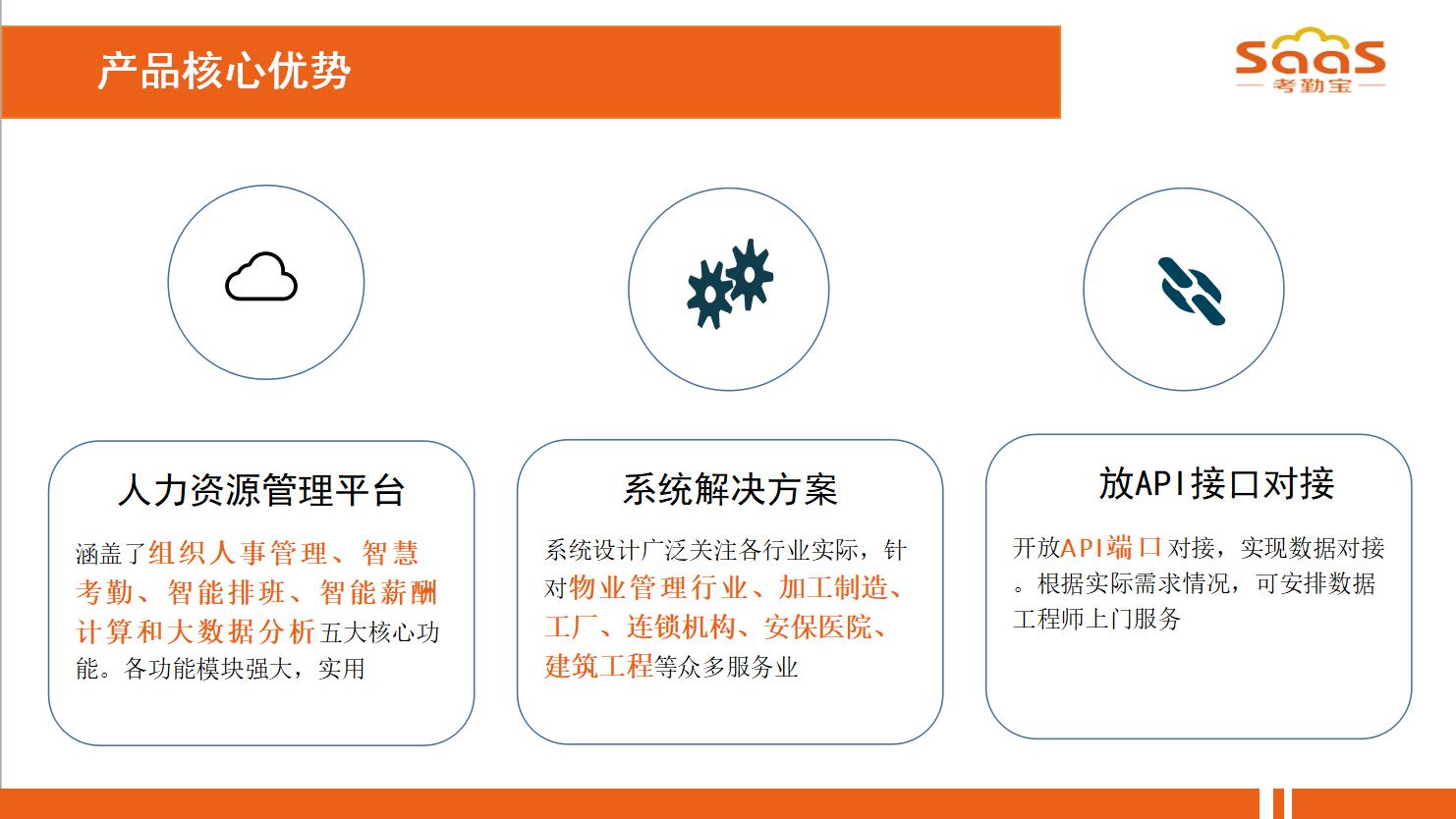 产品核心优势

SaaS
考勤宝

人力资源管理平台

涵盖了组织人事管理、智慧考勤、智能排班、智能薪酬计算和大数据分析五大核心功能。各功能模块强大，实用

系统解决方案

系统设计广泛关注各行业实际，针对物业管理行业、加工制造、工厂、连锁机构、安保医院、建筑工程等众多服务业

放API接口对接

开放API端口对接，实现数据对接。根据实际需求情况，可安排数据工程师上门服务